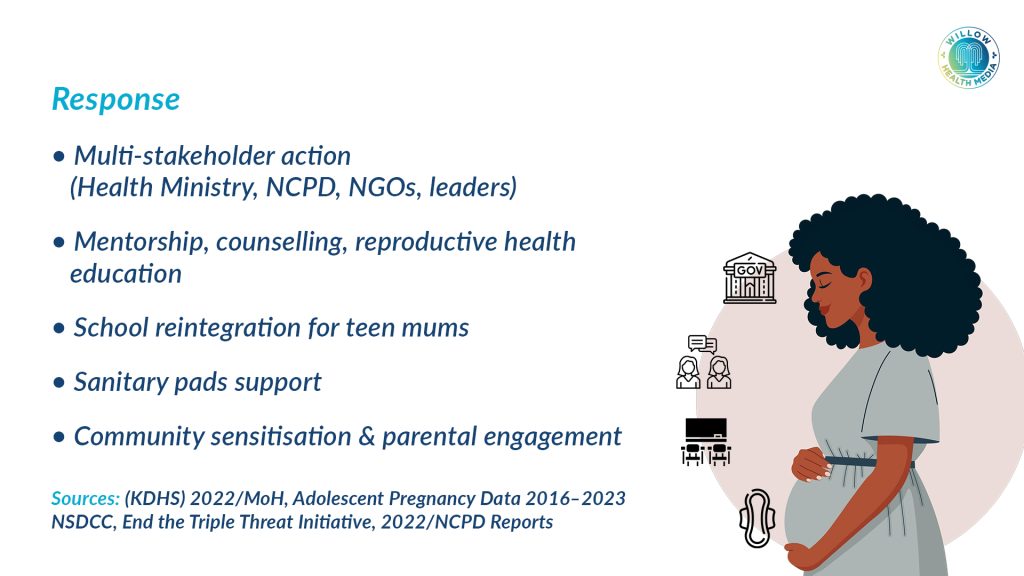 WILLOW HEALTH MEDIA

Response

• Multi-stakeholder action (Health Ministry, NCPD, NGOs, leaders)

• Mentorship, counselling, reproductive health education

• School reintegration for teen mums

• Sanitary pads support

• Community sensitisation & parental engagement

Sources: (KDHS) 2022/MoH, Adolescent Pregnancy Data 2016–2023 NSDCC, End the Triple Threat Initiative, 2022/NCPD Reports

GOV